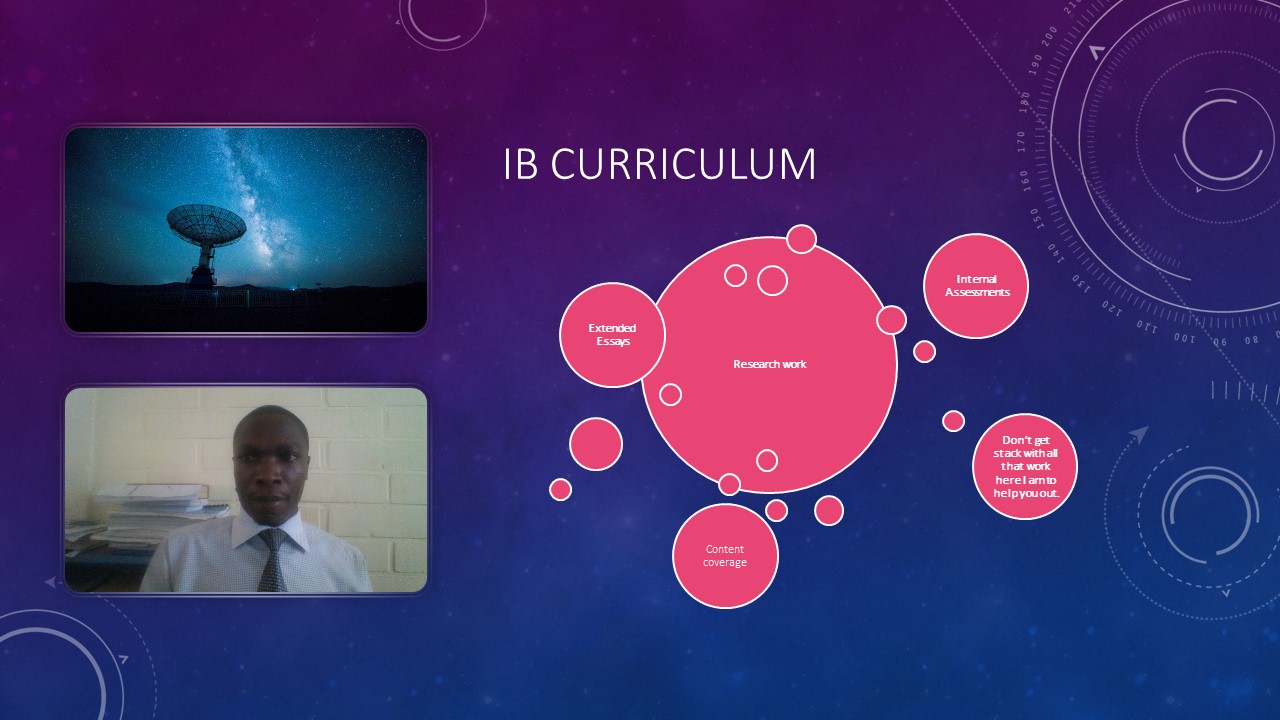 IB CURRICULUM

Extended Essays

Research work

Internal Assessments

Don't get stack with all that work here I am to help you out.

Content coverage